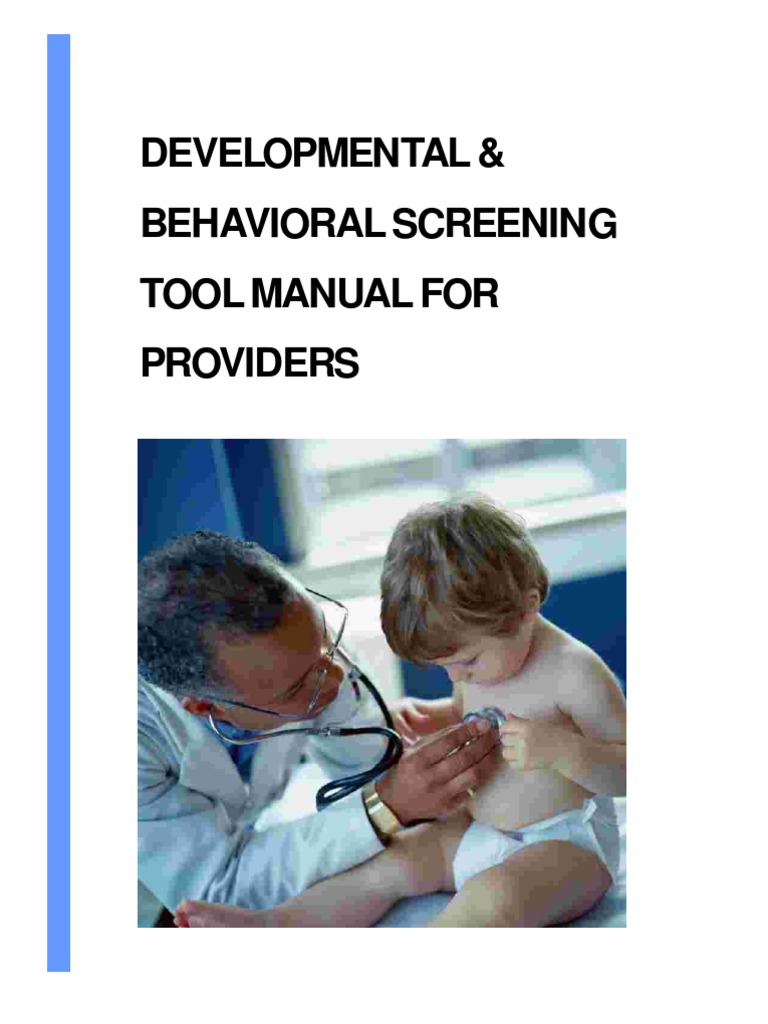 DEVELOPMENTAL &
BEHAVIORAL SCREENING
TOOL MANUAL FOR
PROVIDERS